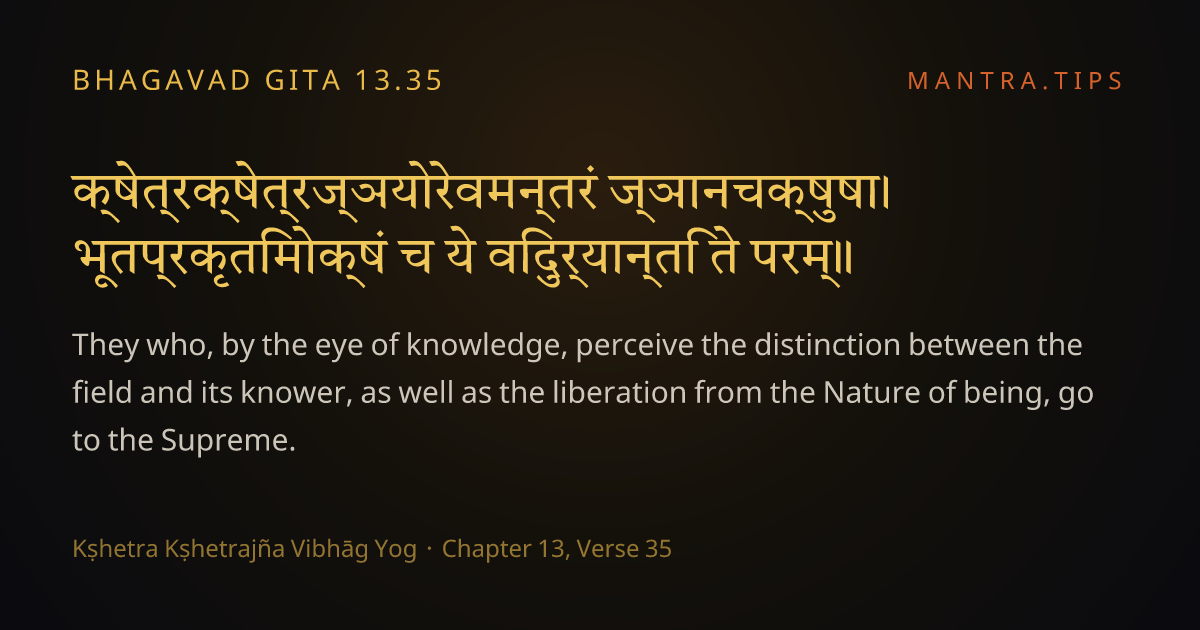 BHAGAVAD GITA 13.35

MANTRA.TIPS

क्षेत्रक्षेत्रज्ञयोरेवमन्तरं ज्ञानचक्षुषा।
भूतप्रकृतिमोक्षं च ये विदुर्यान्ति ते परम्॥

They who, by the eye of knowledge, perceive the distinction between the field and its knower, as well as the liberation from the Nature of being, go to the Supreme.

Kṣhetra Kṣhetrajña Vibhāg Yog · Chapter 13, Verse 35